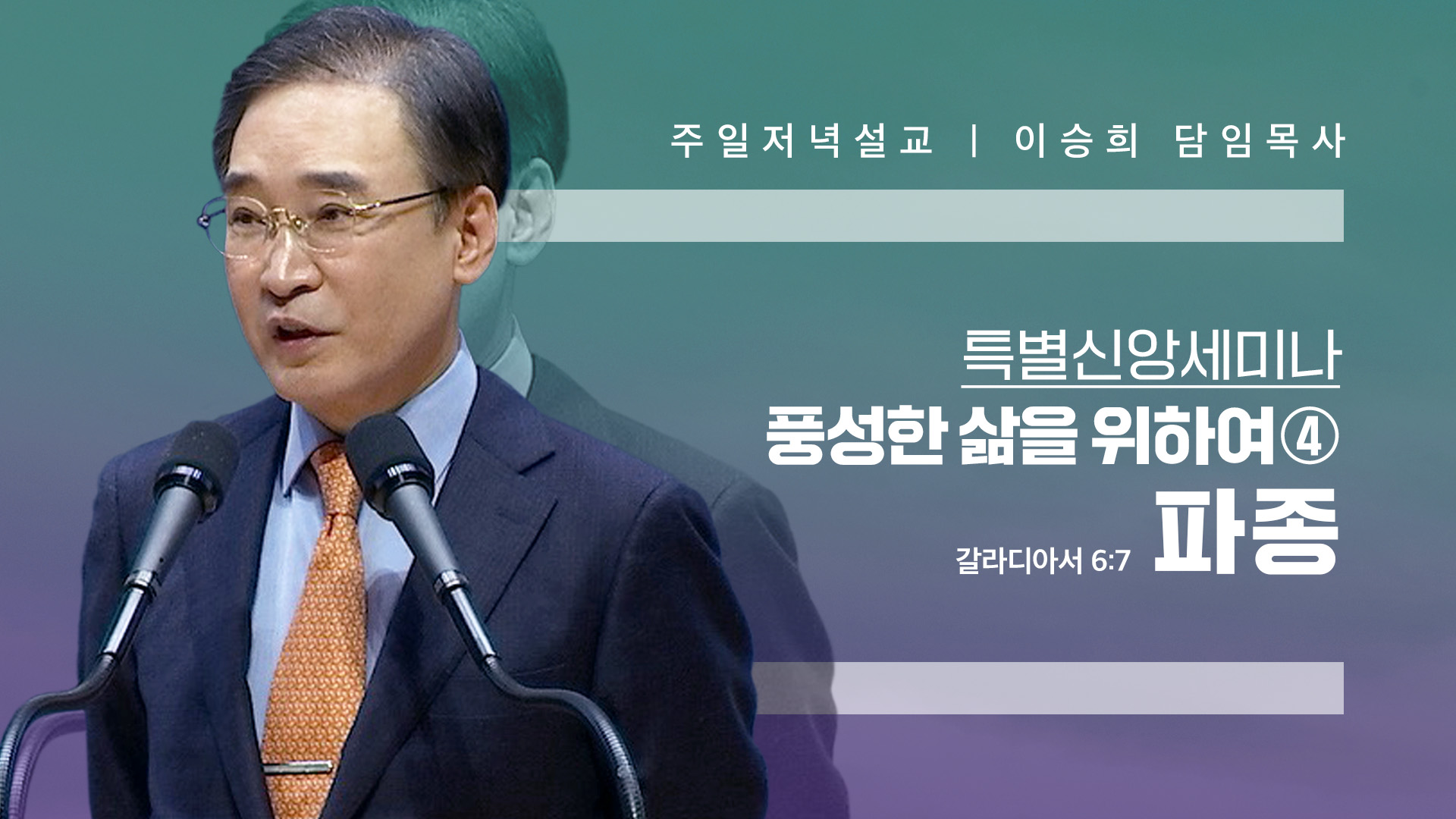 주일저녁설교 | 이승희 담임목사

특별신앙세미나

풍성한 삶을 위하여④

갈라디아서 6:7 파종